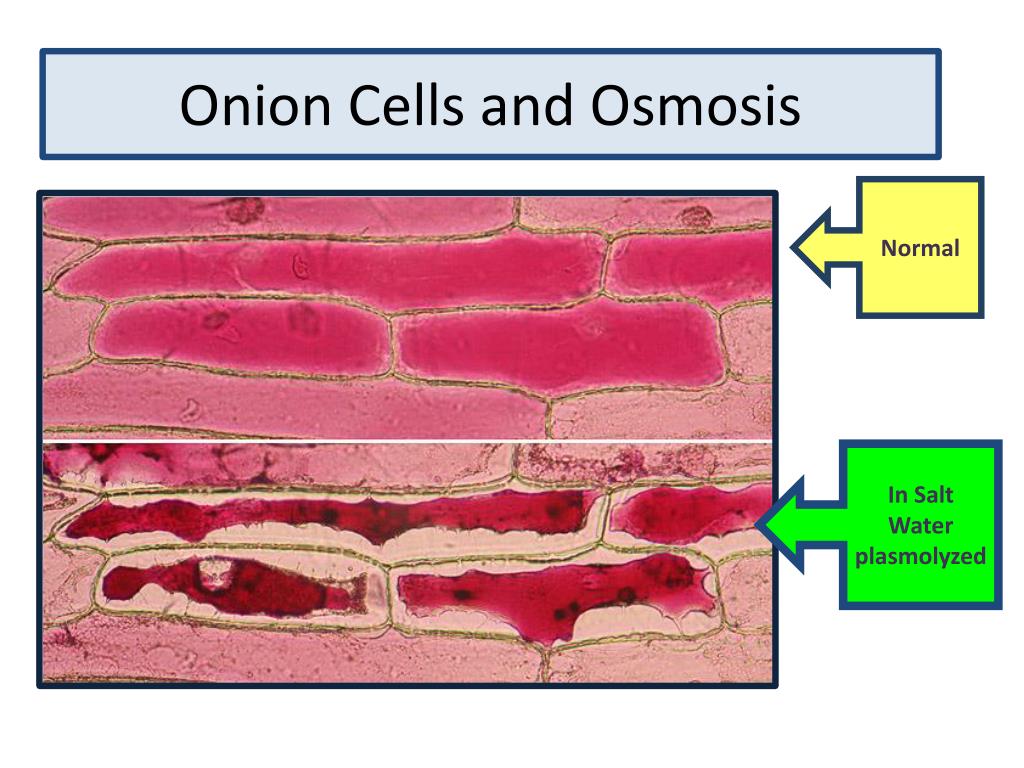 Onion Cells and Osmosis

Normal

In Salt Water plasmolyzed